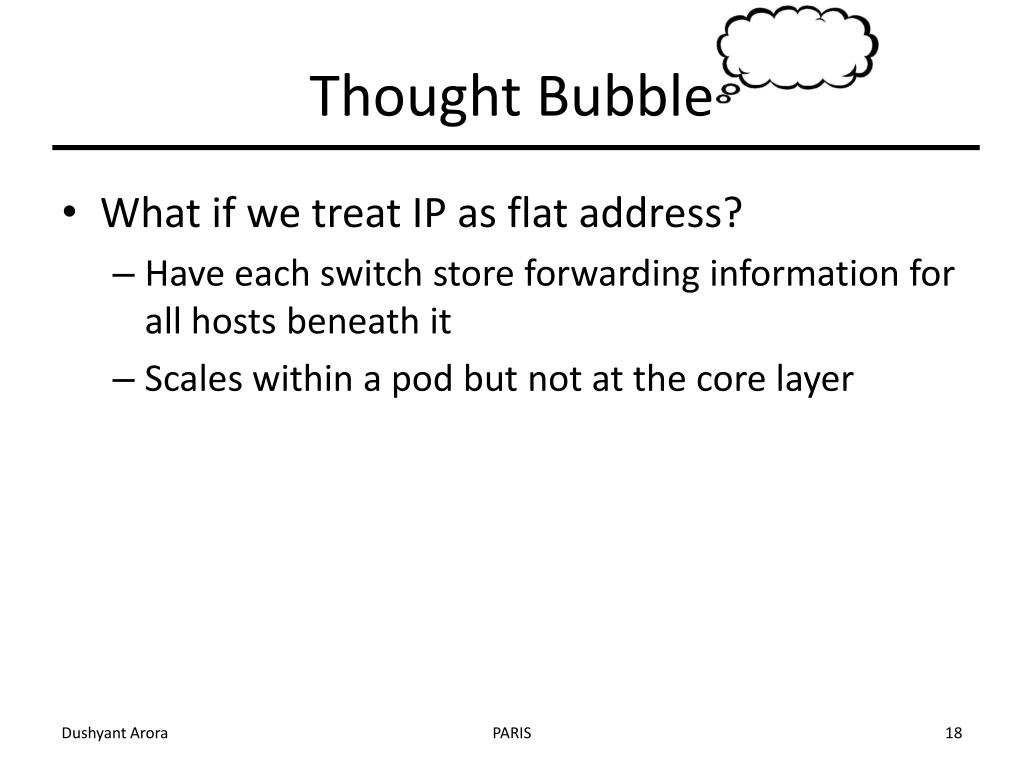 Thought Bubble

• What if we treat IP as flat address?
– Have each switch store forwarding information for all hosts beneath it
– Scales within a pod but not at the core layer

Dushyant Arora
PARIS
18